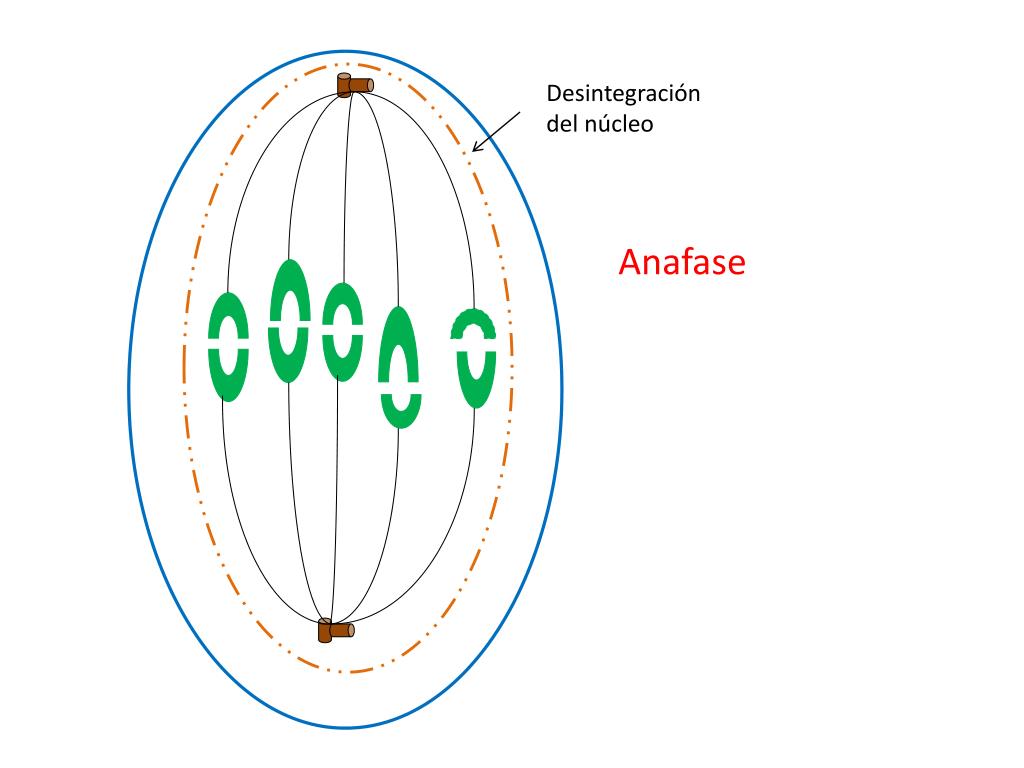 Desintegración del núcleo

Anafase